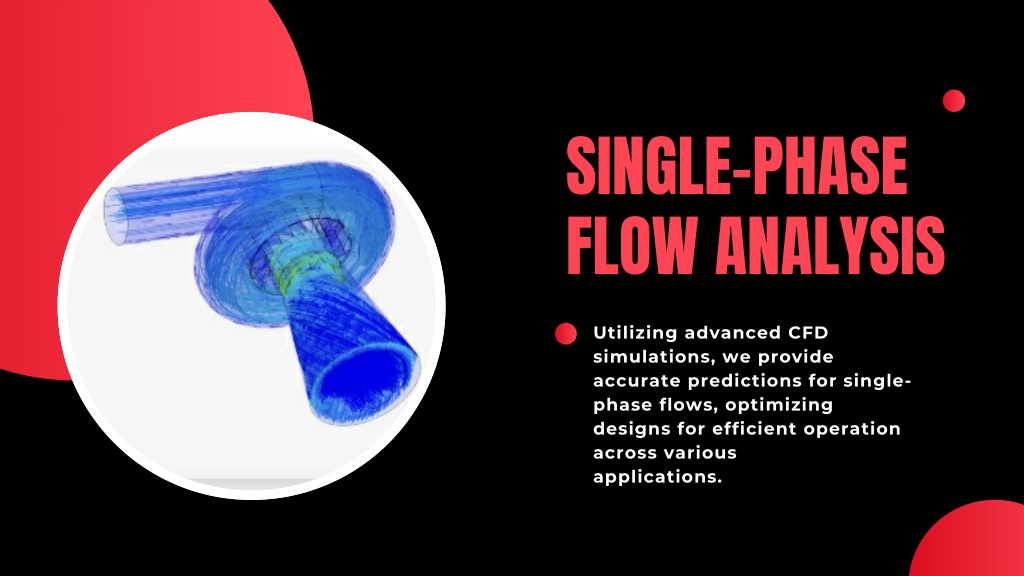 SINGLE-PHASE FLOW ANALYSIS

Utilizing advanced CFD simulations, we provide accurate predictions for single-phase flows, optimizing designs for efficient operation across various applications.